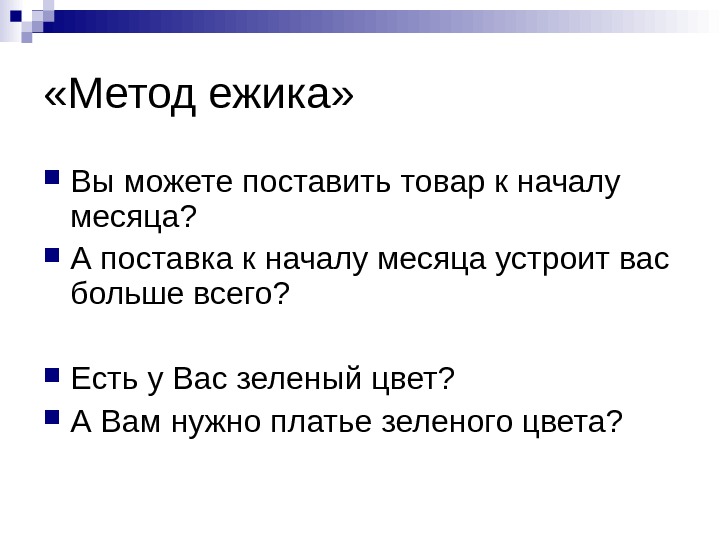 «Метод ежика»

Вы можете поставить товар к началу месяца?

А поставка к началу месяца устроит вас больше всего?

Есть у Вас зеленый цвет?

А Вам нужно платье зеленого цвета?